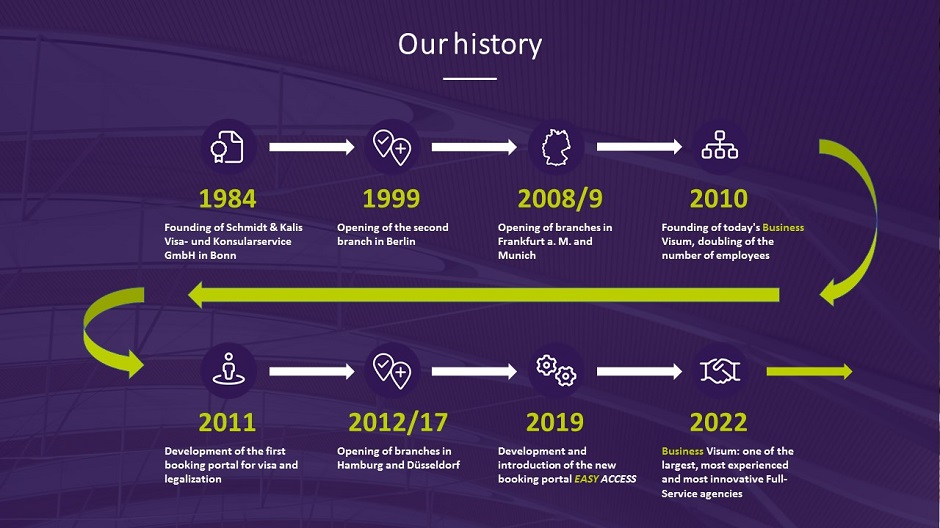 Our history

1984

Founding of Schmidt & Kalis Visa- und Konsularservice GmbH in Bonn

1999

Opening of the second branch in Berlin

2008/9

Opening of branches in Frankfurt a. M. and Munich

2010

Founding of today's Business Visum, doubling of the number of employees

2011

Development of the first booking portal for visa and legalization

2012/17

Opening of branches in Hamburg and Düsseldorf

2019

Development and introduction of the new booking portal EASY ACCESS

2022

Business Visum: one of the largest, most experienced and most innovative Full-Service agencies